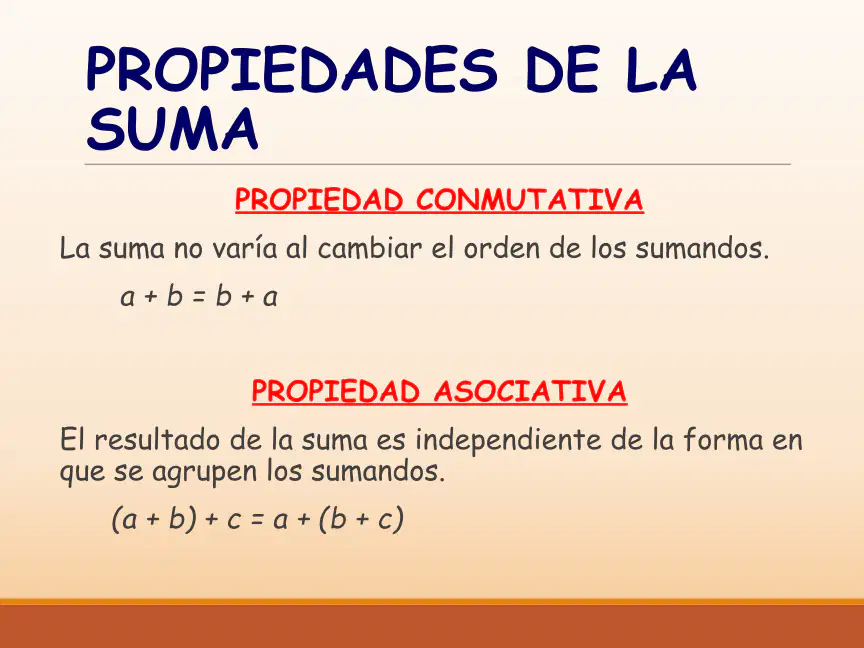 PROPIEDADES DE LA SUMA

PROPIEDAD CONMUTATIVA

La suma no varía al cambiar el orden de los sumandos.

$a + b = b + a$

PROPIEDAD ASOCIATIVA

El resultado de la suma es independiente de la forma en que se agrupen los sumandos.

$(a + b) + c = a + (b + c)$